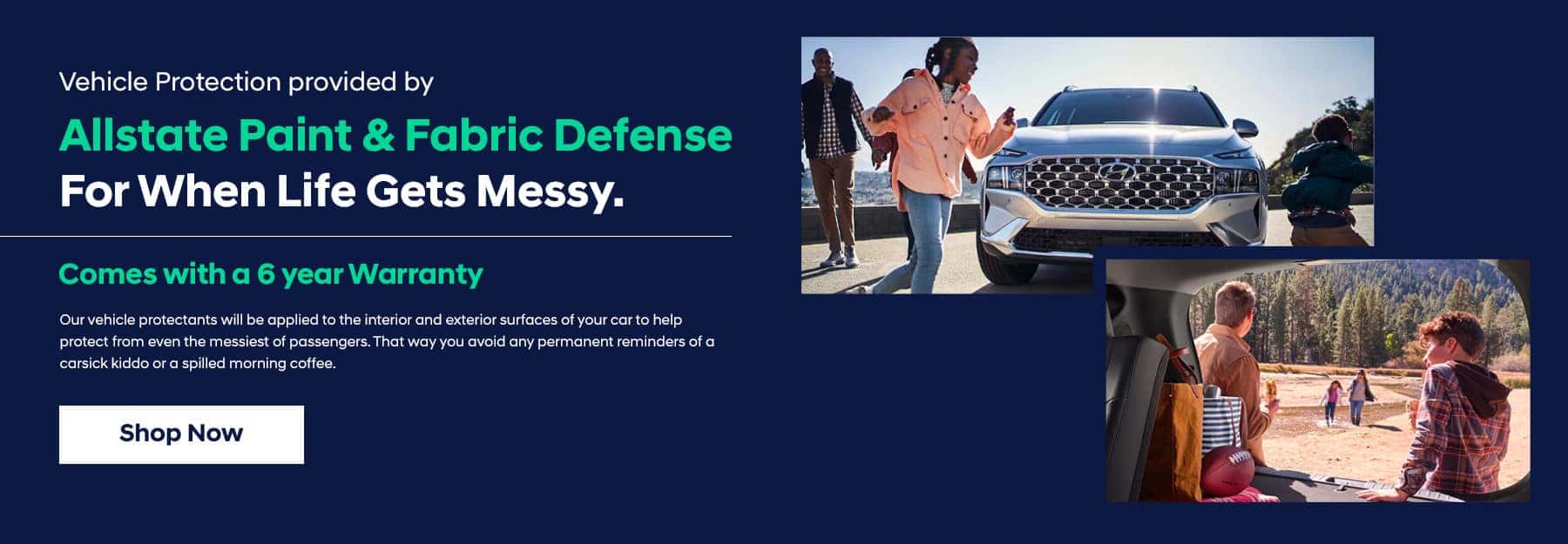 Vehicle Protection provided by

Allstate Paint & Fabric Defense

For When Life Gets Messy.

Comes with a 6 year Warranty

Our vehicle protectants will be applied to the interior and exterior surfaces of your car to help protect from even the messiest of passengers. That way you avoid any permanent reminders of a carsick kiddo or a spilled morning coffee.

Shop Now